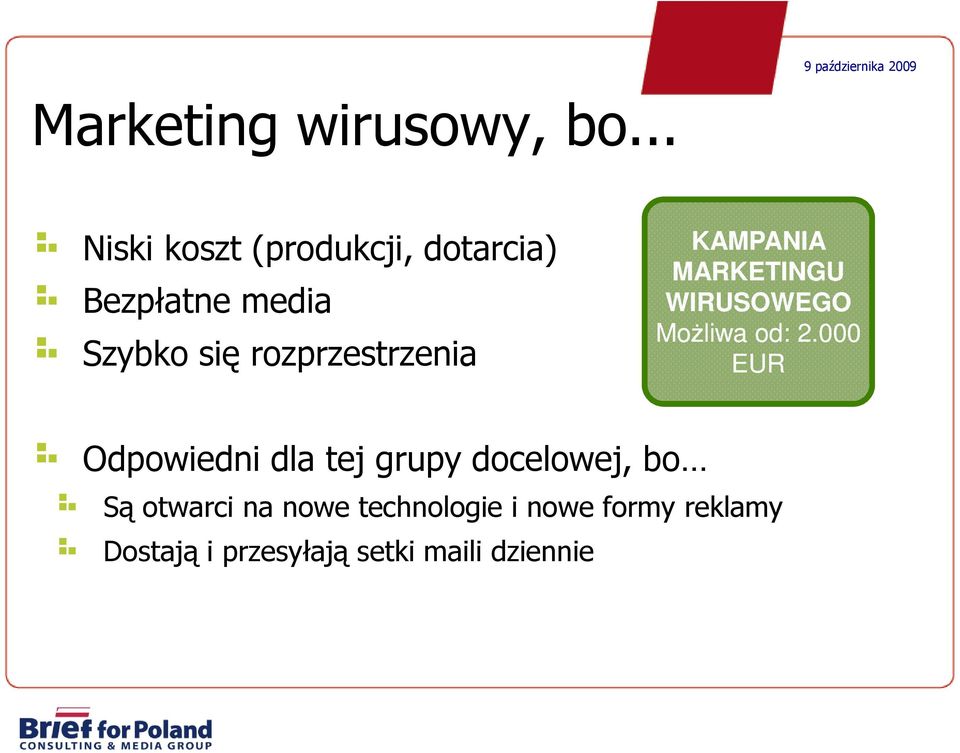 9 października 2009

Marketing wirusowy, bo...

Niski koszt (produkcji, dotarcia)
Bezpłatne media
Szybko się rozprzestrzenia

KAMPANIA MARKETINGU WIRUSOWEGO
Możliwa od: 2.000 EUR

Odpowiedni dla tej grupy docelowej, bo…
Są otwarci na nowe technologie i nowe formy reklamy
Dostają i przesyłają setki maili dziennie

Brief for Poland
CONSULTING & MEDIA GROUP